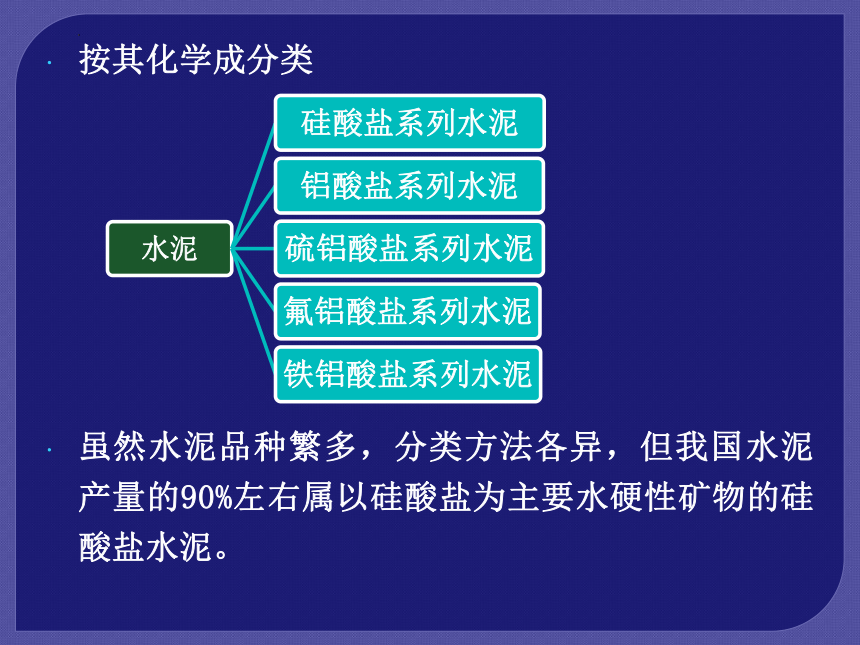 · 按其化学成分类

水泥

硅酸盐系列水泥

铝酸盐系列水泥

硫铝酸盐系列水泥

氟铝酸盐系列水泥

铁铝酸盐系列水泥

· 虽然水泥品种繁多，分类方法各异，但我国水泥产量的90%左右属以硅酸盐为主要水硬性矿物的硅酸盐水泥。